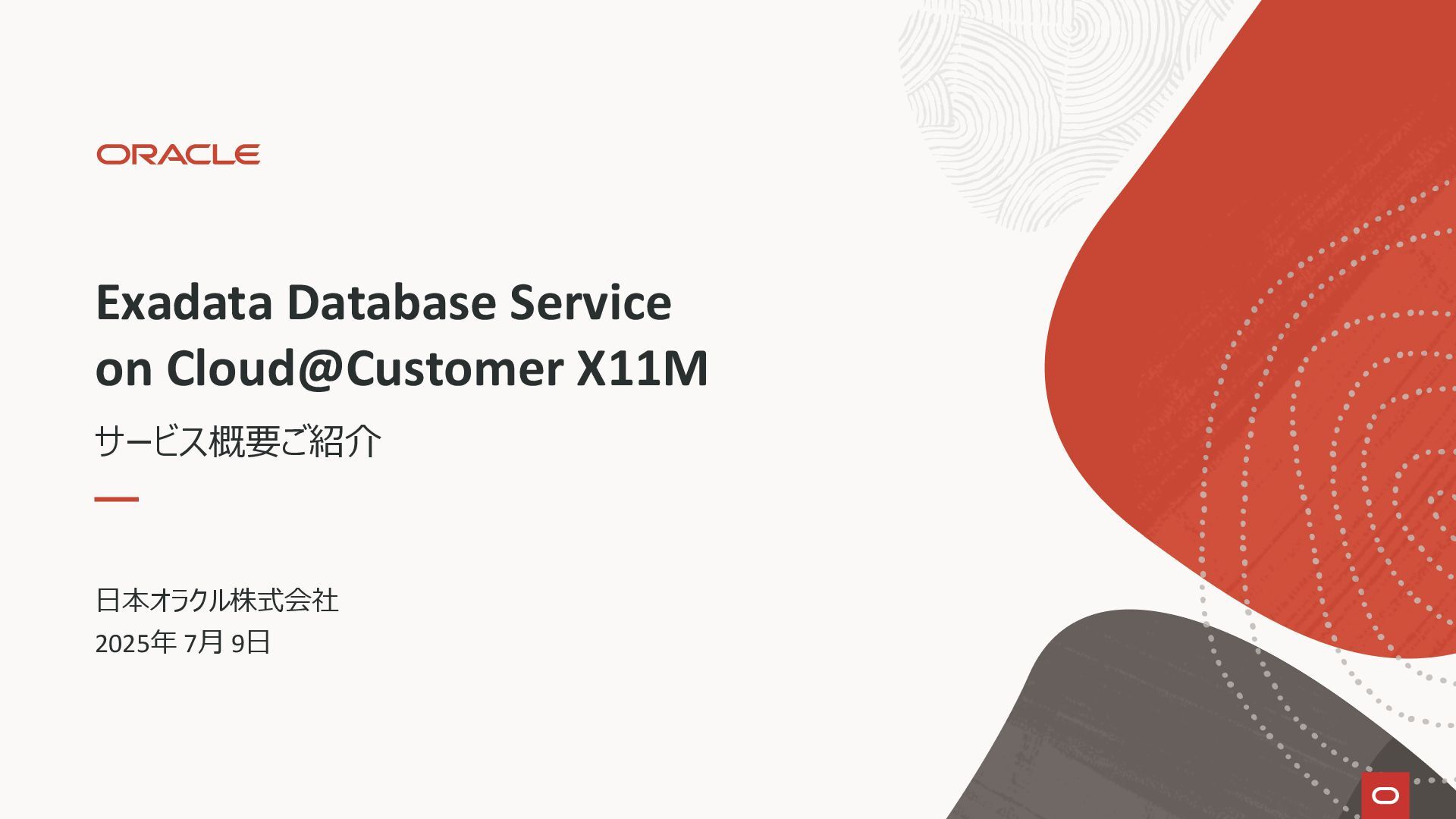 ORACLE

Exadata Database Service on Cloud@Customer X11M

サービス概要ご紹介

日本オラクル株式会社
2025年 7月 9日